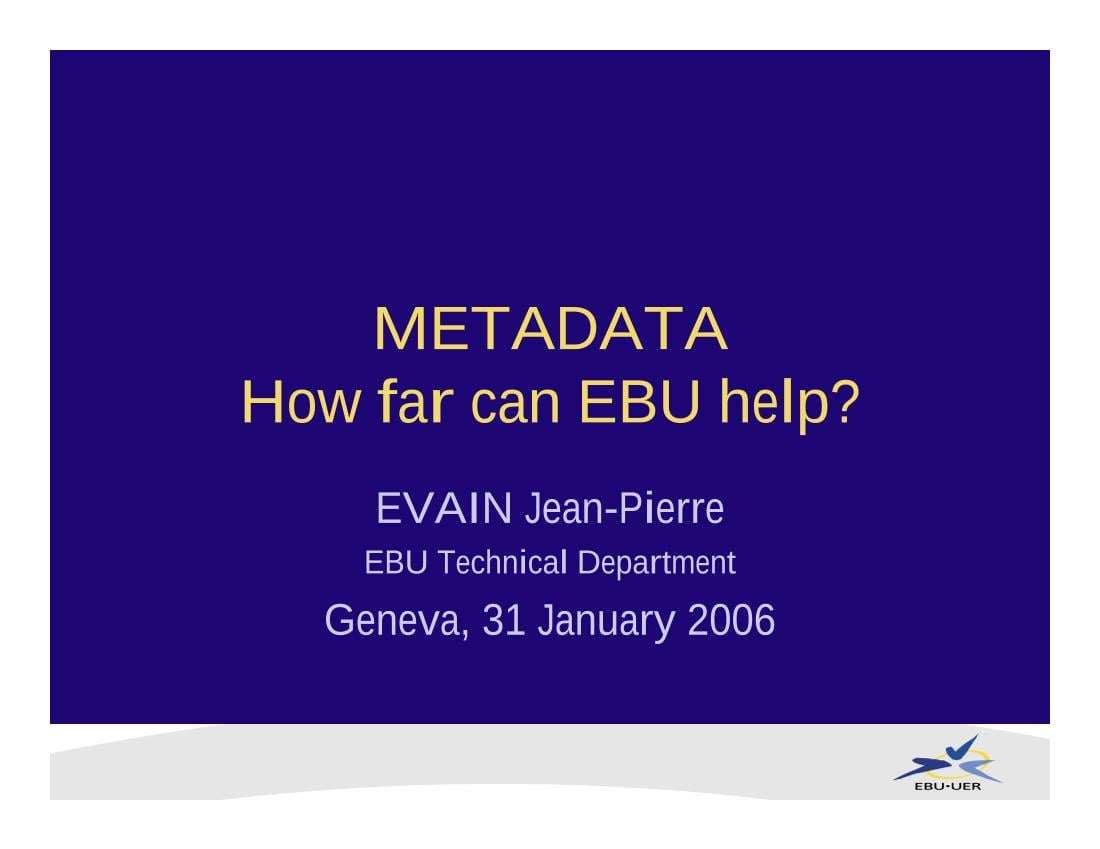 METADATA
How far can EBU help?

EVAIN Jean-Pierre

EBU Technical Department

Geneva, 31 January 2006

EBU·UER